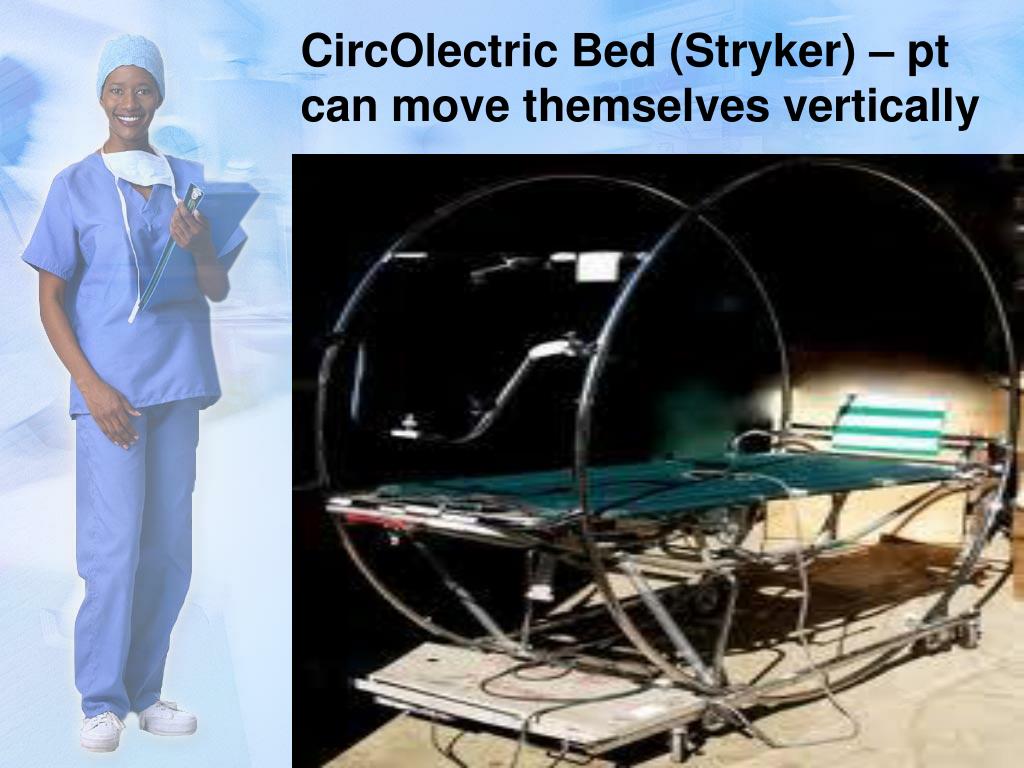 CircOlectric Bed (Stryker) – pt can move themselves vertically